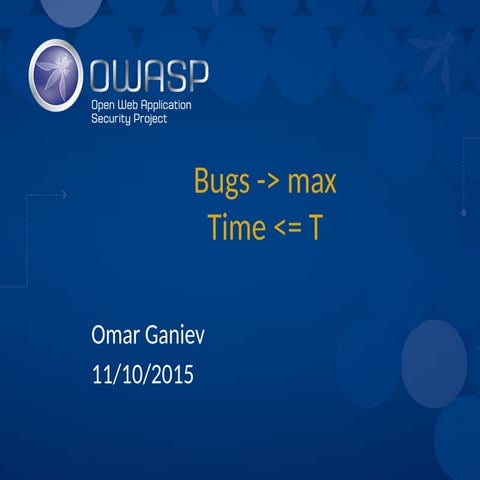 OWASP
Open Web Application
Security Project

Bugs -> max
Time <= T

Omar Ganiev
11/10/2015